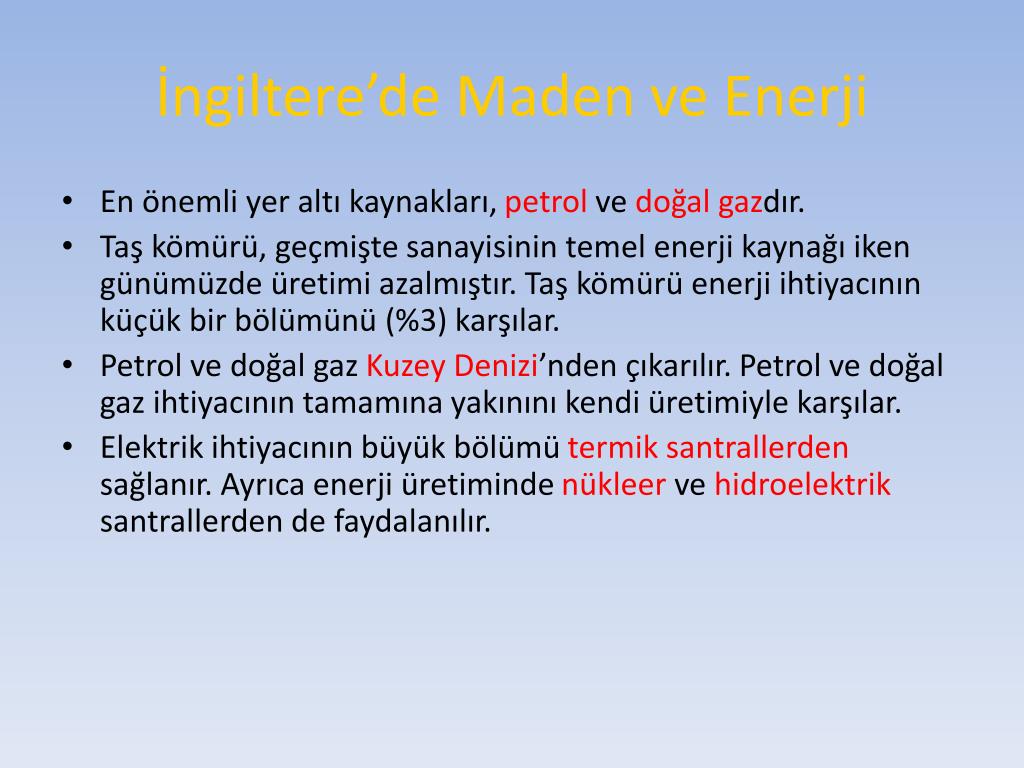 İngiltere’de Maden ve Enerji

• En önemli yer altı kaynakları, petrol ve doğal gazdır.
• Taş kömürü, geçmişte sanayisinin temel enerji kaynağı iken günümüzde üretimi azalmıştır. Taş kömürü enerji ihtiyacının küçük bir bölümünü (%3) karşılar.
• Petrol ve doğal gaz Kuzey Denizi’nden çıkarılır. Petrol ve doğal gaz ihtiyacının tamamına yakınını kendi üretimiyle karşılar.
• Elektrik ihtiyacının büyük bölümü termik santrallerden sağlanır. Ayrıca enerji üretiminde nükleer ve hidroelektrik santrallerden de faydalanılır.